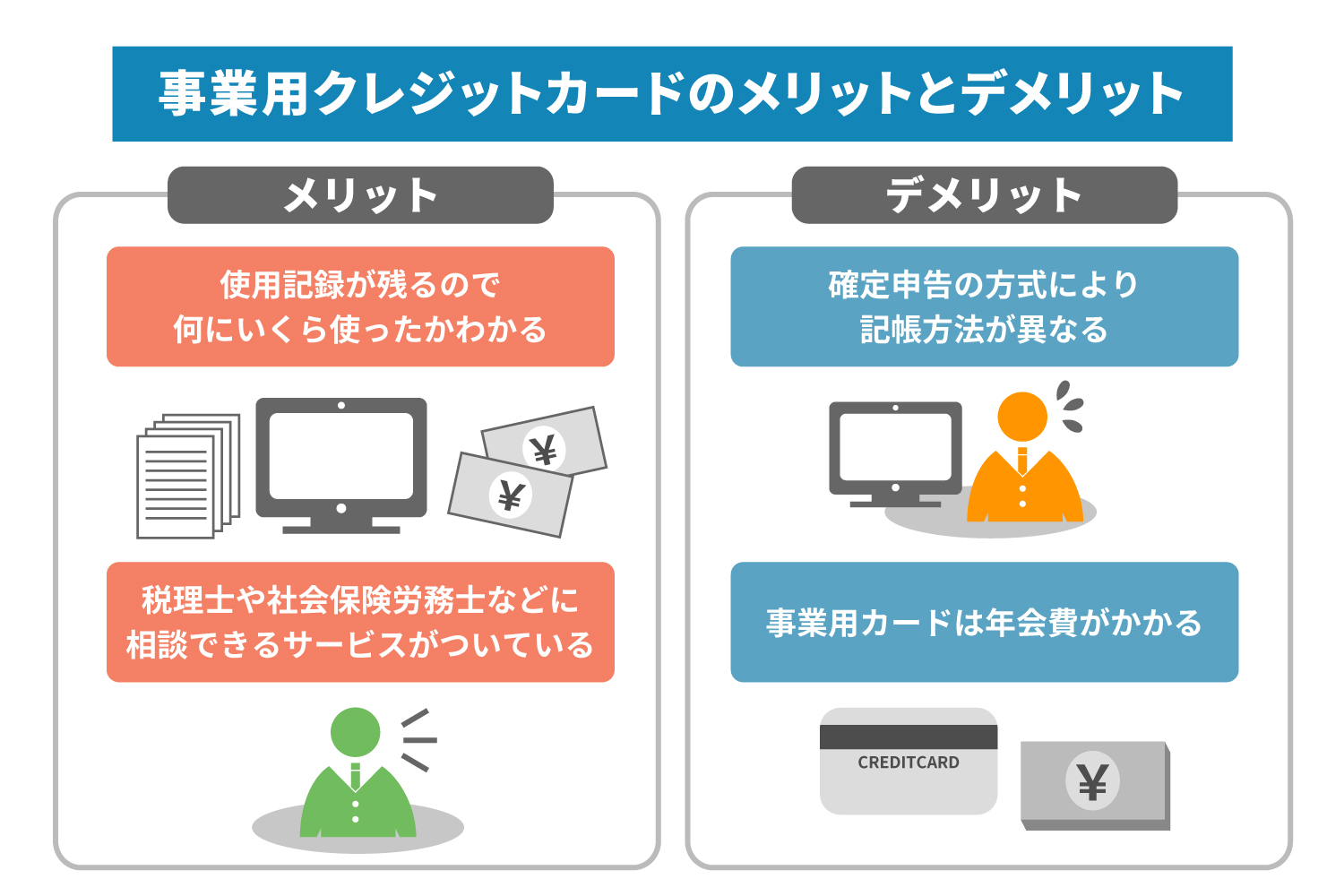 事業用クレジットカードのメリットとデメリット

メリット

使用記録が残るので
何にいくら使ったかわかる

¥

¥

税理士や社会保険労務士などに
相談できるサービスがついている

デメリット

確定申告の方式により
記帳方法が異なる

事業用カードは年会費がかかる

CREDITCARD

¥